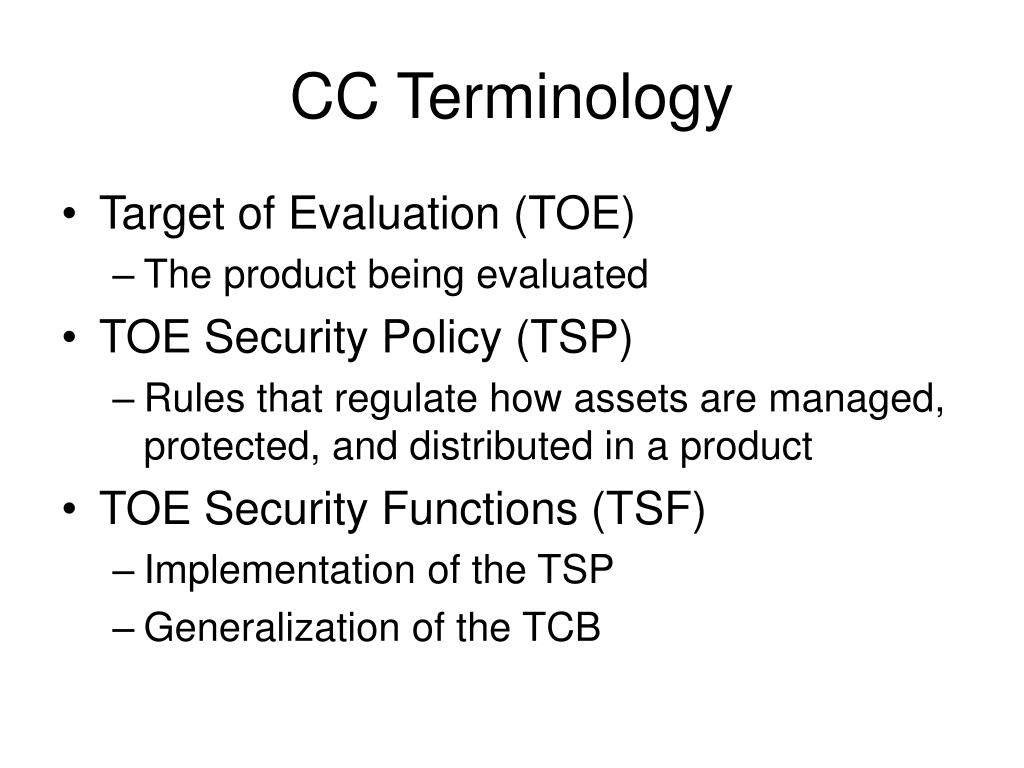 CC Terminology

• Target of Evaluation (TOE)
– The product being evaluated
• TOE Security Policy (TSP)
– Rules that regulate how assets are managed, protected, and distributed in a product
• TOE Security Functions (TSF)
– Implementation of the TSP
– Generalization of the TCB